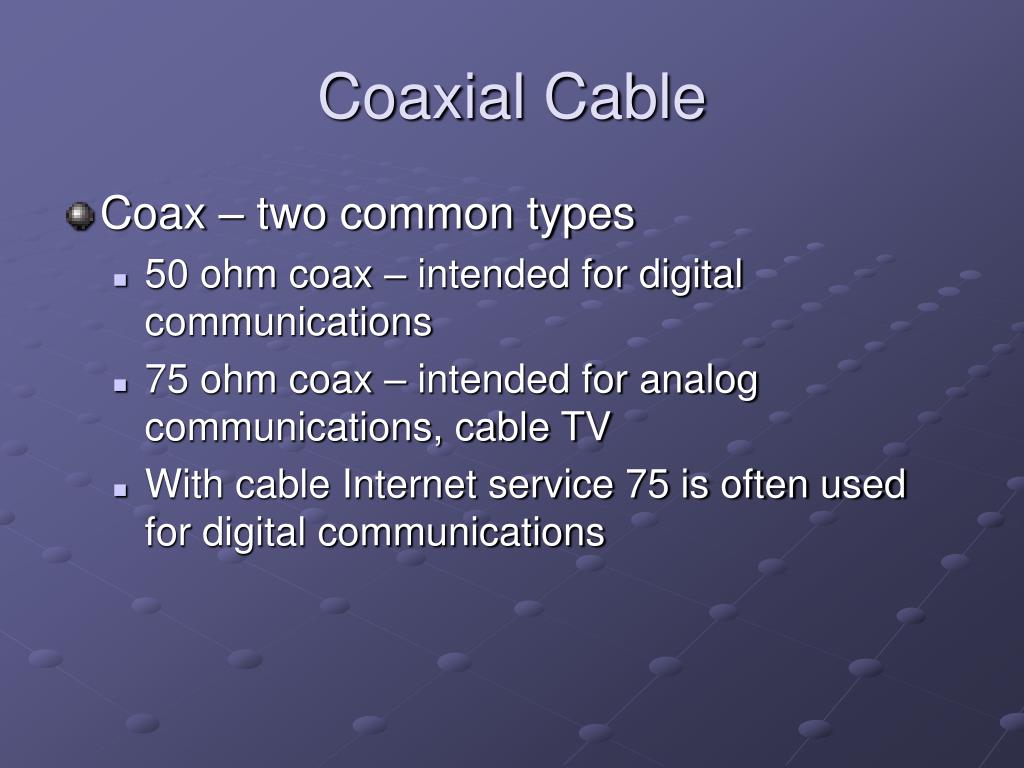 Coaxial Cable

Coax – two common types

50 ohm coax – intended for digital communications

75 ohm coax – intended for analog communications, cable TV

With cable Internet service 75 is often used for digital communications